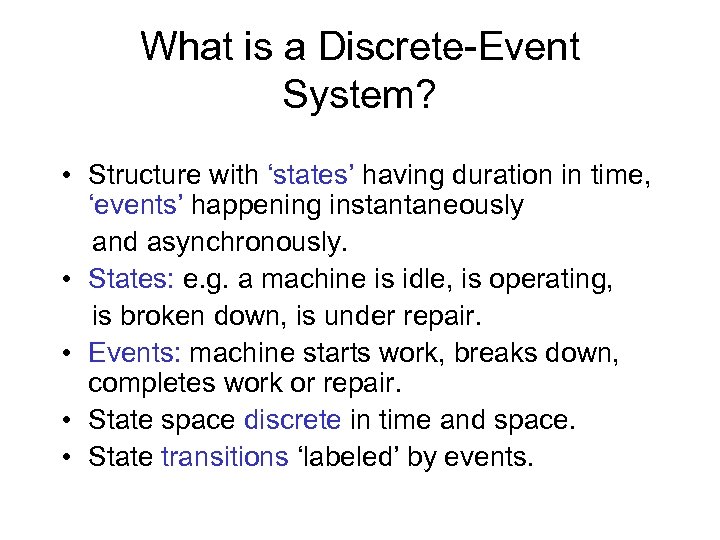 What is a Discrete-Event System?

• Structure with ‘states’ having duration in time, ‘events’ happening instantaneously and asynchronously.
• States: e.g. a machine is idle, is operating, is broken down, is under repair.
• Events: machine starts work, breaks down, completes work or repair.
• State space discrete in time and space.
• State transitions ‘labeled’ by events.